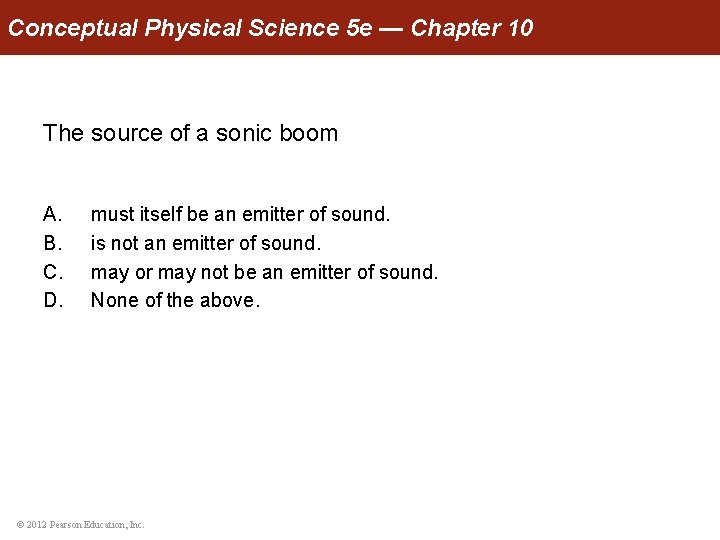 Conceptual Physical Science 5e — Chapter 10

The source of a sonic boom

A. must itself be an emitter of sound.
B. is not an emitter of sound.
C. may or may not be an emitter of sound.
D. None of the above.

© 2012 Pearson Education, Inc.